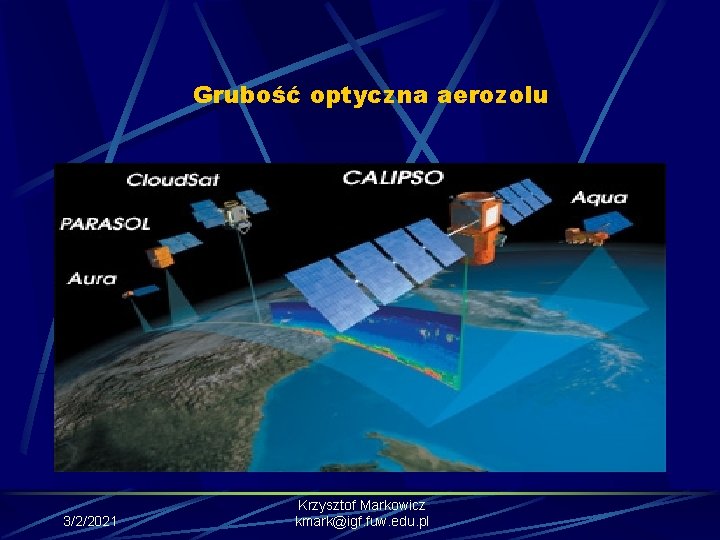 Grubość optyczna aerozolu

CloudSat
CALIPSO
Aqua
PARASOL
Aura

3/2/2021
Krzysztof Markowicz
kmark@igf.fuw.edu.pl